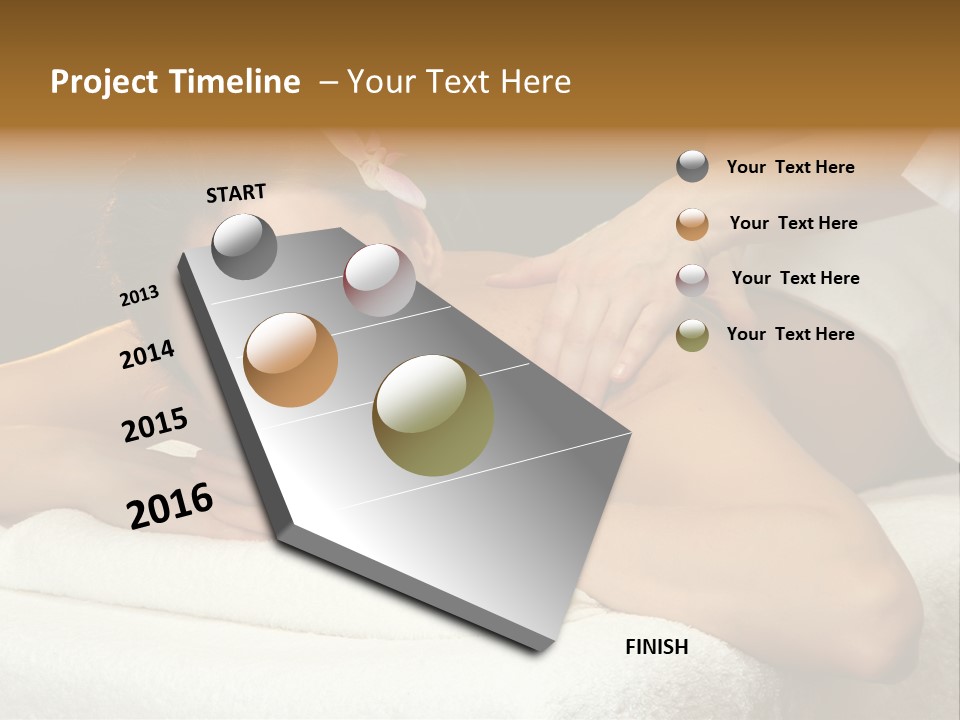 Project Timeline – Your Text Here

START

2013

2014

2015

2016

FINISH

Your Text Here

Your Text Here

Your Text Here

Your Text Here